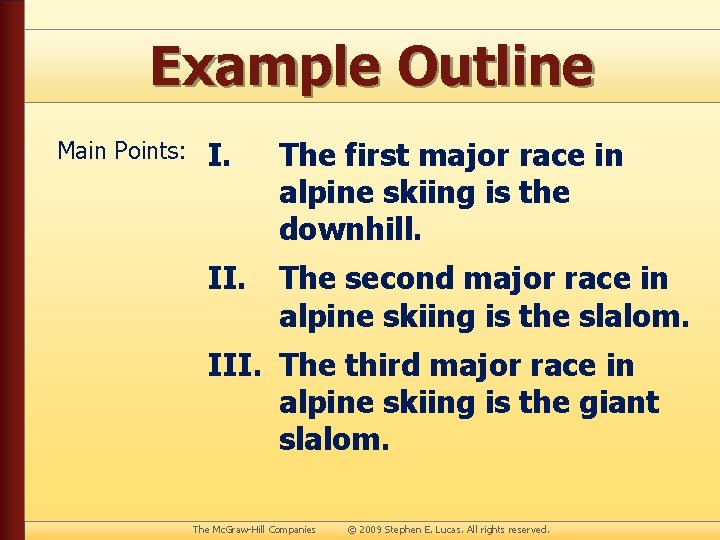 Example Outline

Main Points: I. The first major race in alpine skiing is the downhill.

II. The second major race in alpine skiing is the slalom.

III. The third major race in alpine skiing is the giant slalom.

The McGraw-Hill Companies © 2009 Stephen E. Lucas. All rights reserved.